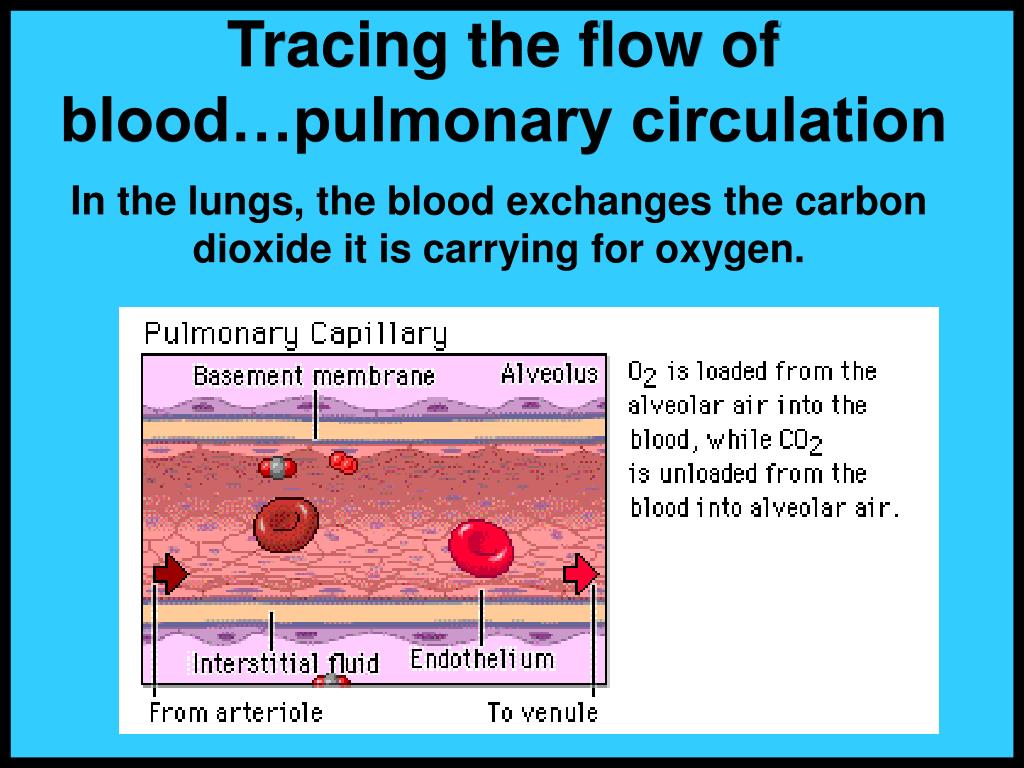 Tracing the flow of blood…pulmonary circulation

In the lungs, the blood exchanges the carbon dioxide it is carrying for oxygen.

Pulmonary Capillary

Basement membrane

Alveolus

Interstitial fluid

Endothelium

From arteriole

To venule

$O_2$ is loaded from the alveolar air into the blood, while $CO_2$ is unloaded from the blood into alveolar air.